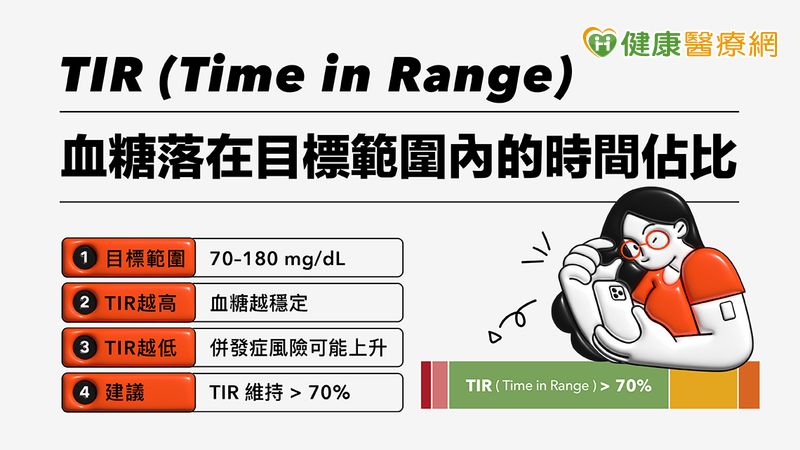 健康醫療網

TIR (Time in Range)

血糖落在目標範圍內的時間佔比

| | |
|---|---|
| 1 目標範圍 | 70-180 mg/dL |
| 2 TIR越高 | 血糖越穩定 |
| 3 TIR越低 | 併發症風險可能上升 |
| 4 建議 | TIR 維持 > 70% |

TIR ( Time in Range ) > 70%